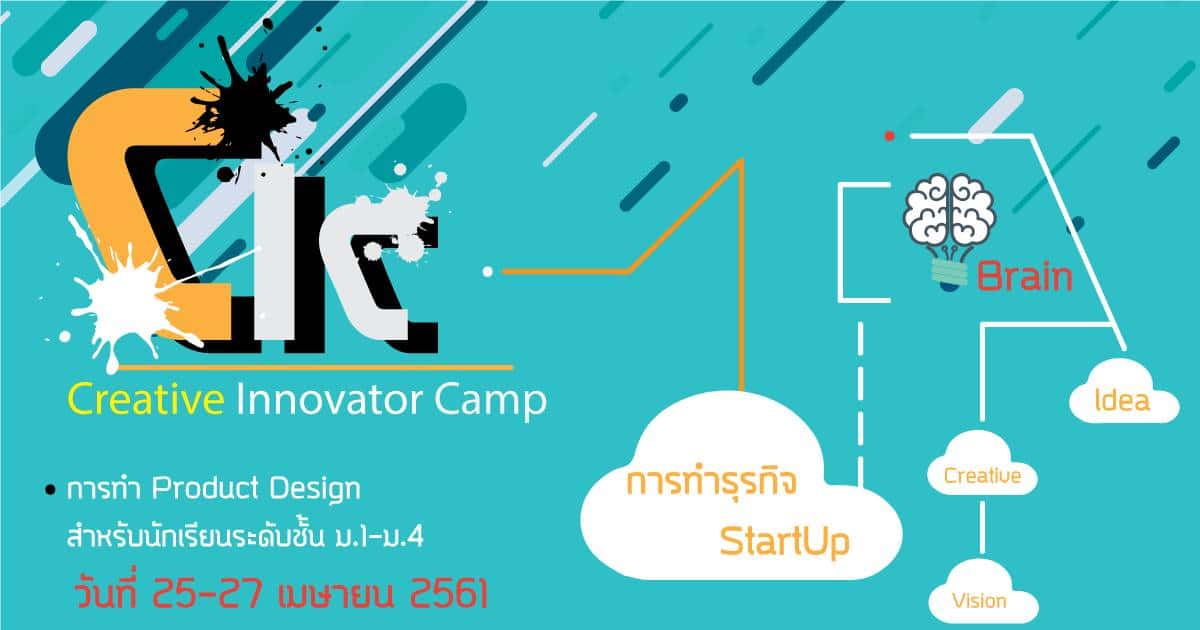 CIC

Creative Innovator Camp

• การทำ Product Design สำหรับนักเรียนระดับชั้น ม.1-ม.4

วันที่ 25-27 เมษายน 2561

การทำธุรกิจ StartUp

Brain

Idea

Creative

Vision